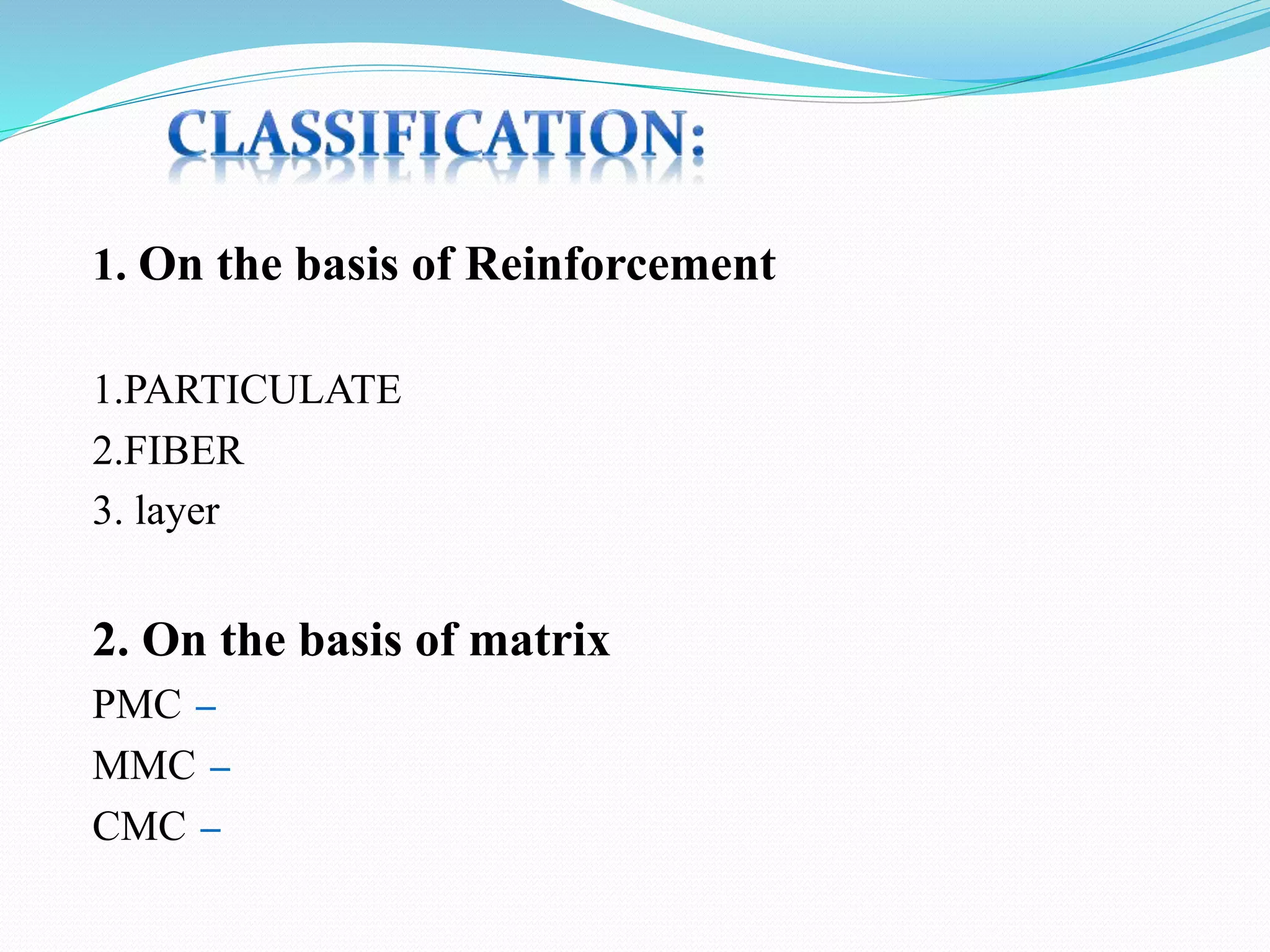 CLASSIFICATION:

1. On the basis of Reinforcement

1.PARTICULATE
2.FIBER
3. layer

2. On the basis of matrix
PMC –
MMC –
CMC –